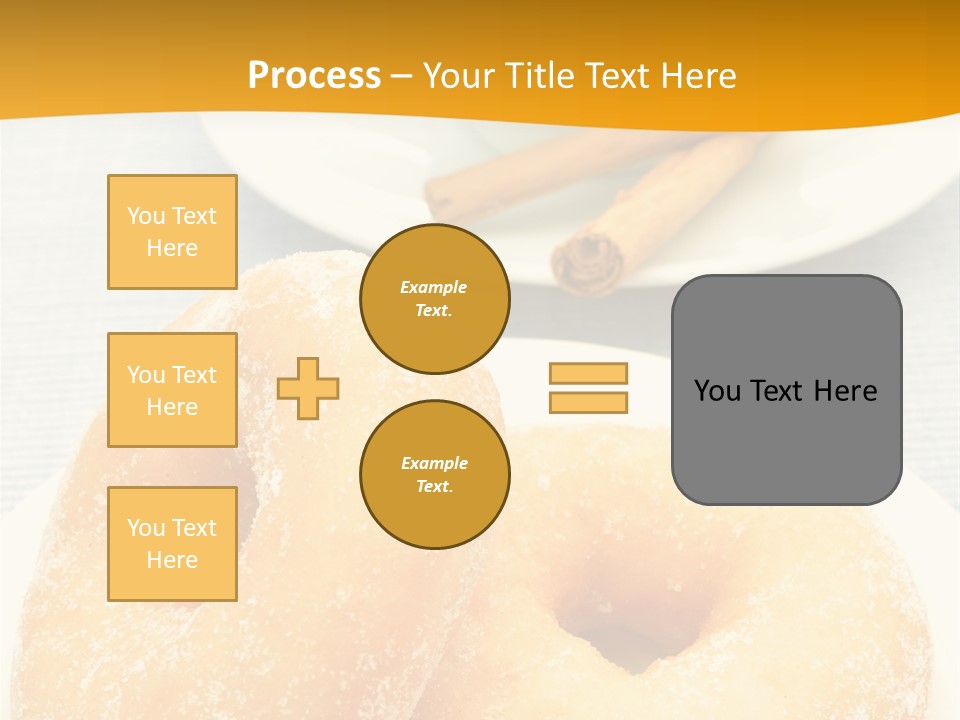 Process – Your Title Text Here

You Text Here

You Text Here

You Text Here

Example Text.

Example Text.

You Text Here